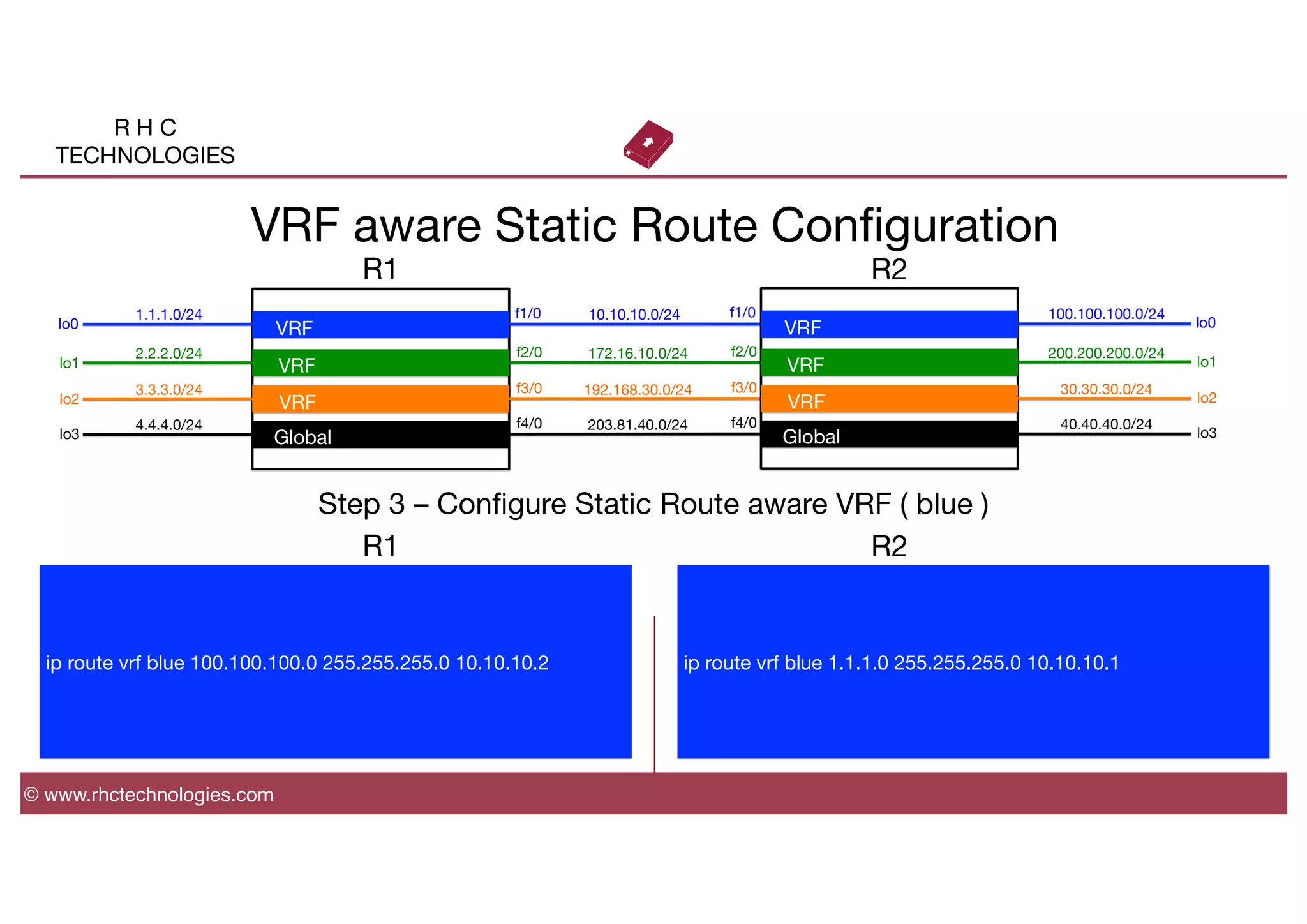 R H C
TECHNOLOGIES

VRF aware Static Route Configuration

R1

R2

lo0 1.1.1.0/24 VRF f1/0 10.10.10.0/24 f1/0 VRF 100.100.100.0/24 lo0

lo1 2.2.2.0/24 VRF f2/0 172.16.10.0/24 f2/0 VRF 200.200.200.0/24 lo1

lo2 3.3.3.0/24 VRF f3/0 192.168.30.0/24 f3/0 VRF 30.30.30.0/24 lo2

lo3 4.4.4.0/24 Global f4/0 203.81.40.0/24 f4/0 Global 40.40.40.0/24 lo3

Step 3 – Configure Static Route aware VRF ( blue )

R1

ip route vrf blue 100.100.100.0 255.255.255.0 10.10.10.2

R2

ip route vrf blue 1.1.1.0 255.255.255.0 10.10.10.1

© www.rhctechnologies.com